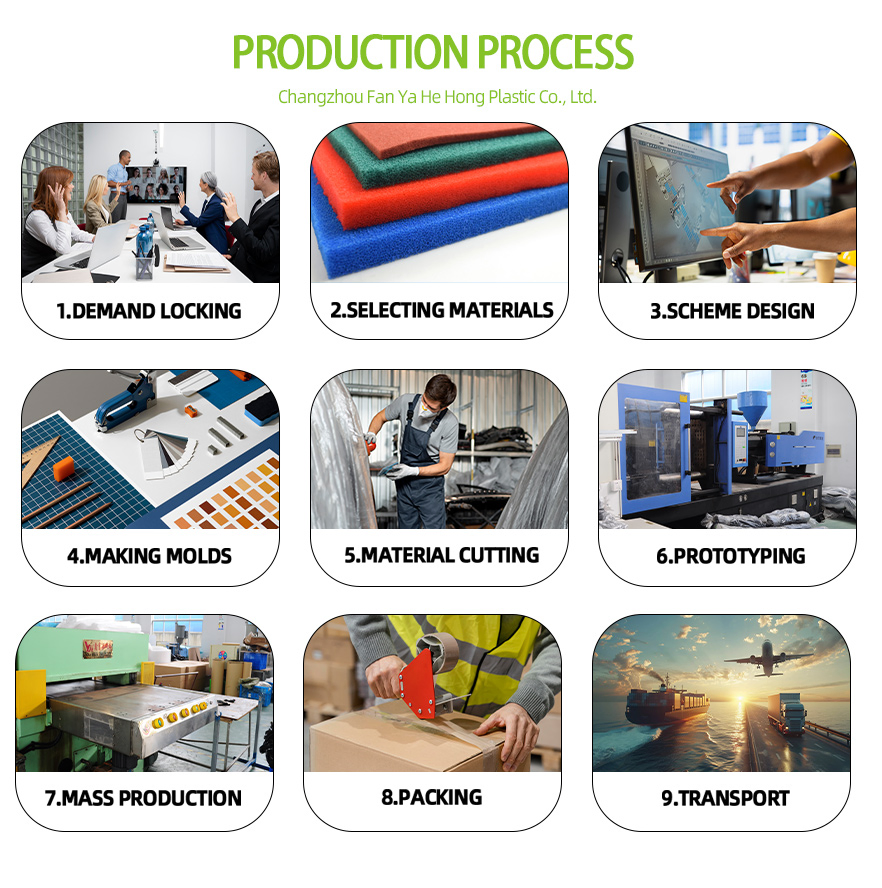 PRODUCTION PROCESS

Changzhou Fan Ya He Hong Plastic Co., Ltd.

1.DEMAND LOCKING

2.SELECTING MATERIALS

3.SCHEME DESIGN

4.MAKING MOLDS

5.MATERIAL CUTTING

6.PROTOTYPING

7.MASS PRODUCTION

8.PACKING

9.TRANSPORT